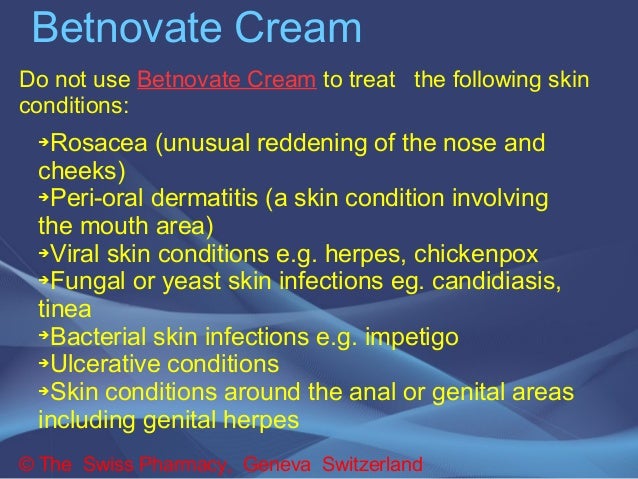 Betnovate Cream

Do not use Betnovate Cream to treat the following skin conditions:

➔Rosacea (unusual reddening of the nose and cheeks)
➔Peri-oral dermatitis (a skin condition involving the mouth area)
➔Viral skin conditions e.g. herpes, chickenpox
➔Fungal or yeast skin infections eg. candidiasis, tinea
➔Bacterial skin infections e.g. impetigo
➔Ulcerative conditions
➔Skin conditions around the anal or genital areas including genital herpes

© The Swiss Pharmacy, Geneva Switzerland